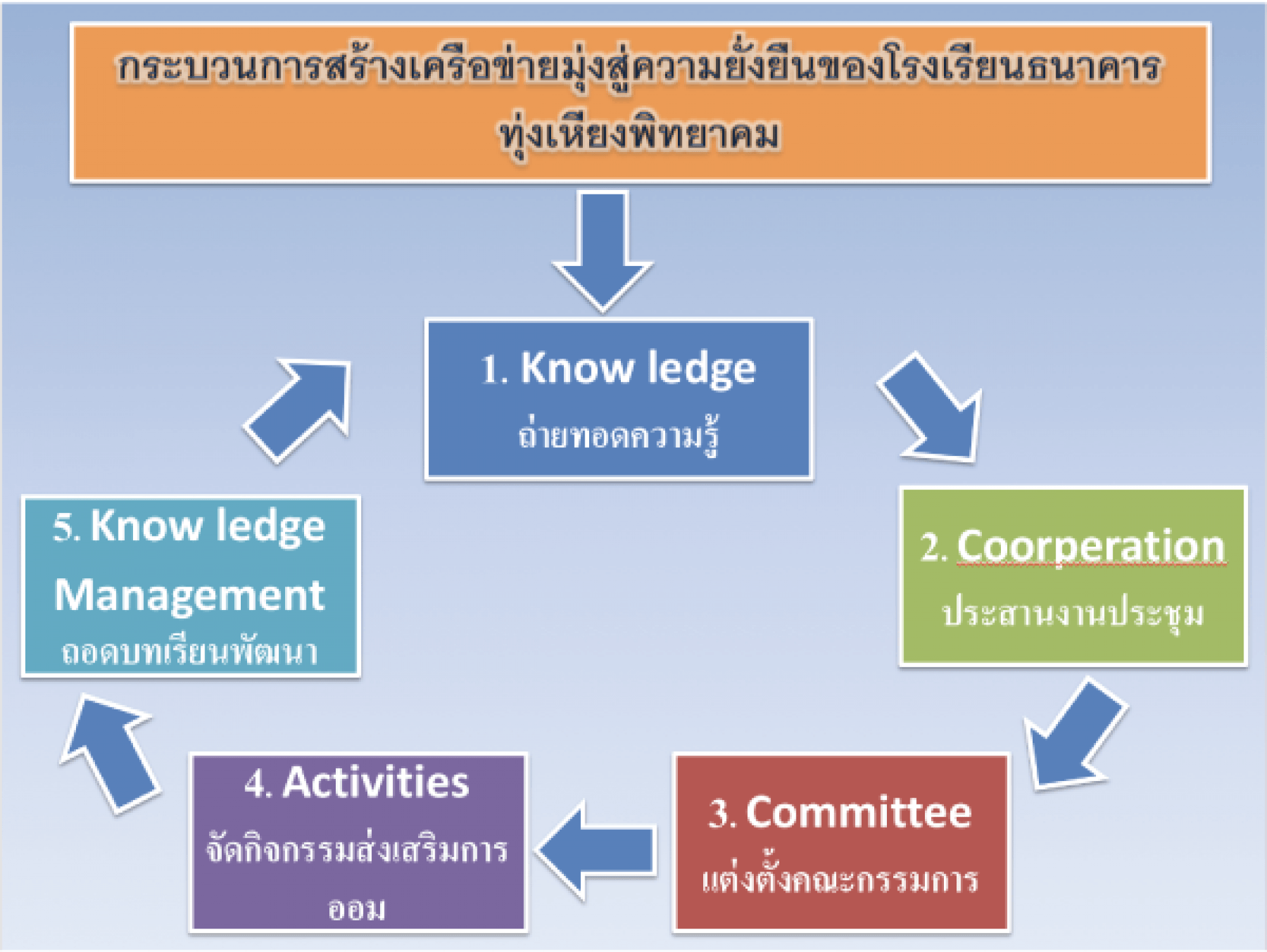 กระบวนการสร้างเครือข่ายมุ่งสู่ความยั่งยืนของโรงเรียนธนาคาร ทุ่งเหียงพิทยาคม

1. Know ledge
ถ่ายทอดความรู้

2. Coorperation
ประสานงานประชุม

3. Committee
แต่งตั้งคณะกรรมการ

4. Activities
จัดกิจกรรมส่งเสริมการออม

5. Know ledge Management
ถอดบทเรียนพัฒนา